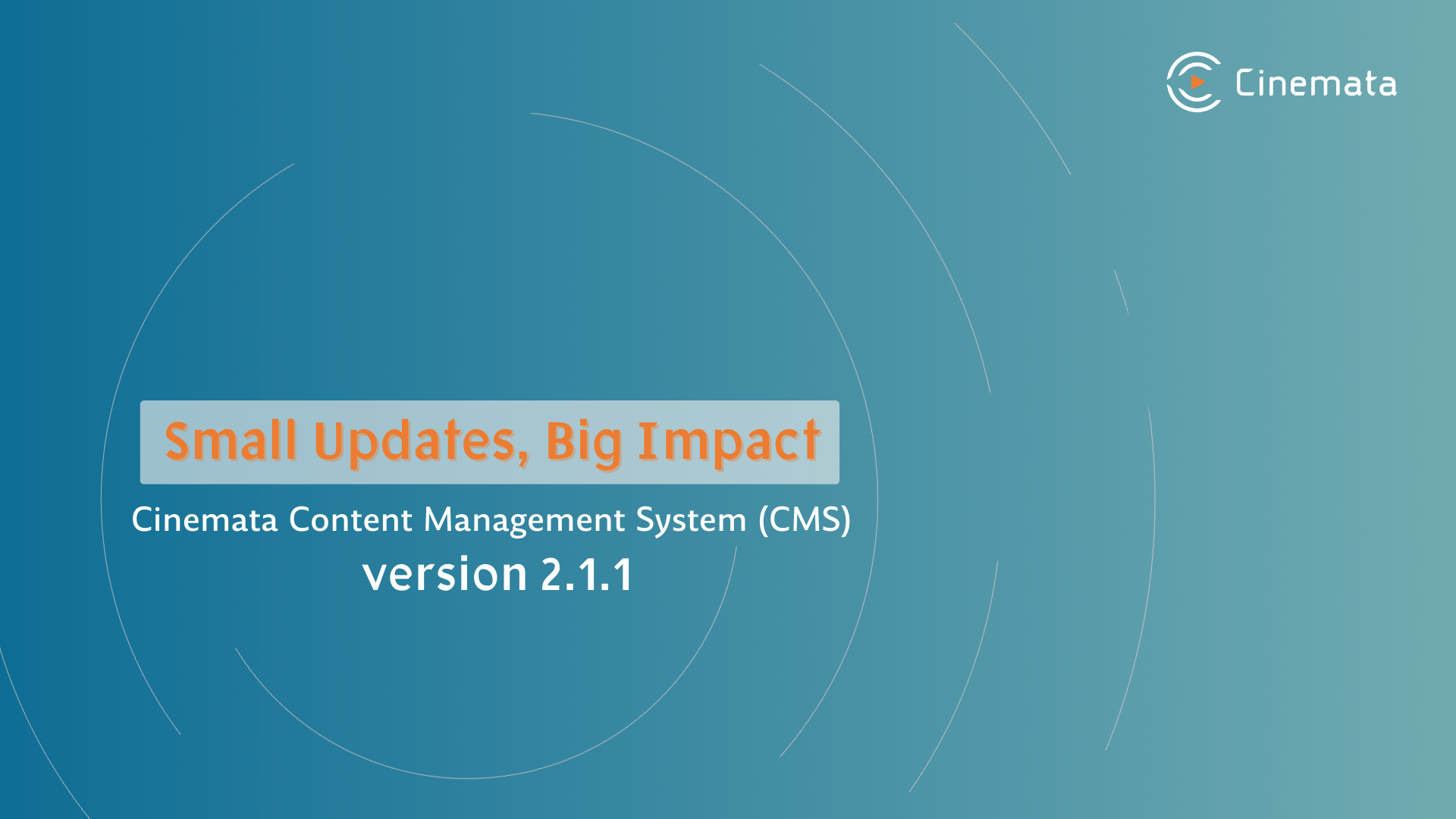 Cinemata

Small Updates, Big Impact

Cinemata Content Management System (CMS)
version 2.1.1